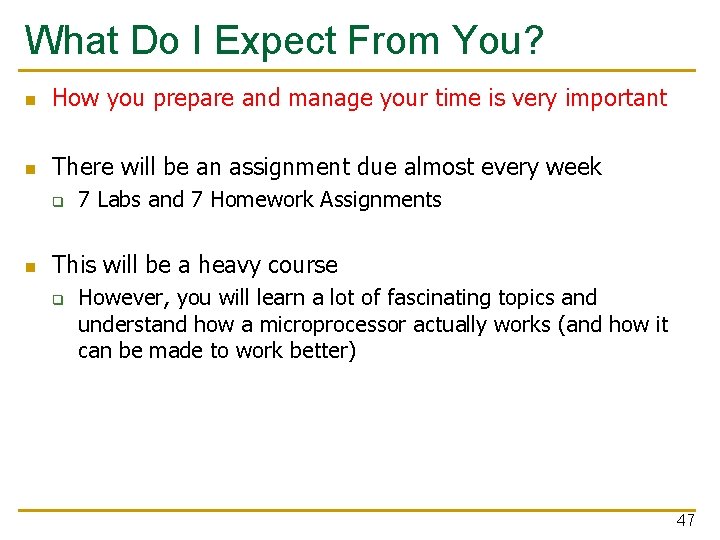 What Do I Expect From You?

How you prepare and manage your time is very important

There will be an assignment due almost every week

7 Labs and 7 Homework Assignments

This will be a heavy course

However, you will learn a lot of fascinating topics and understand how a microprocessor actually works (and how it can be made to work better)

47